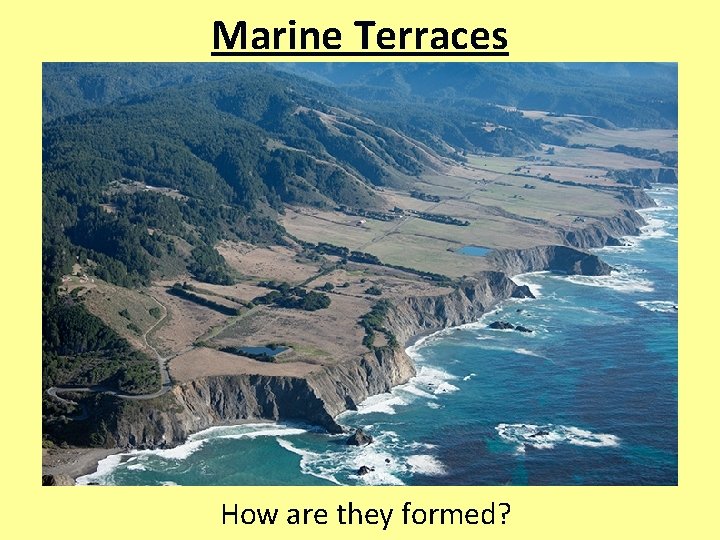 Marine Terraces

How are they formed?